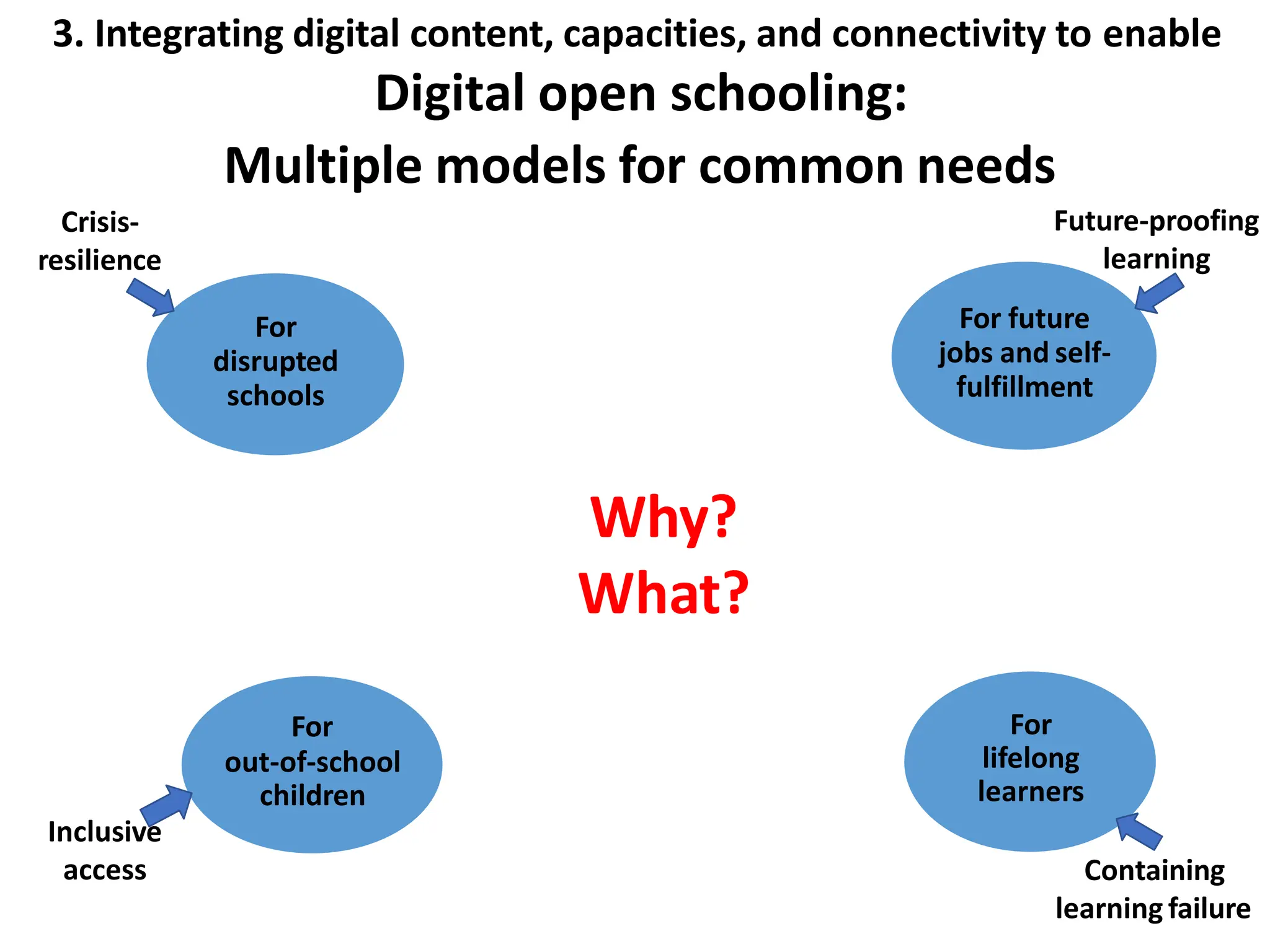 3. Integrating digital content, capacities, and connectivity to enable

Digital open schooling:

Multiple models for common needs

Crisis-resilience

For disrupted schools

Future-proofing learning

For future jobs and self-fulfillment

Why?

What?

For out-of-school children

Inclusive access

For lifelong learners

Containing learning failure